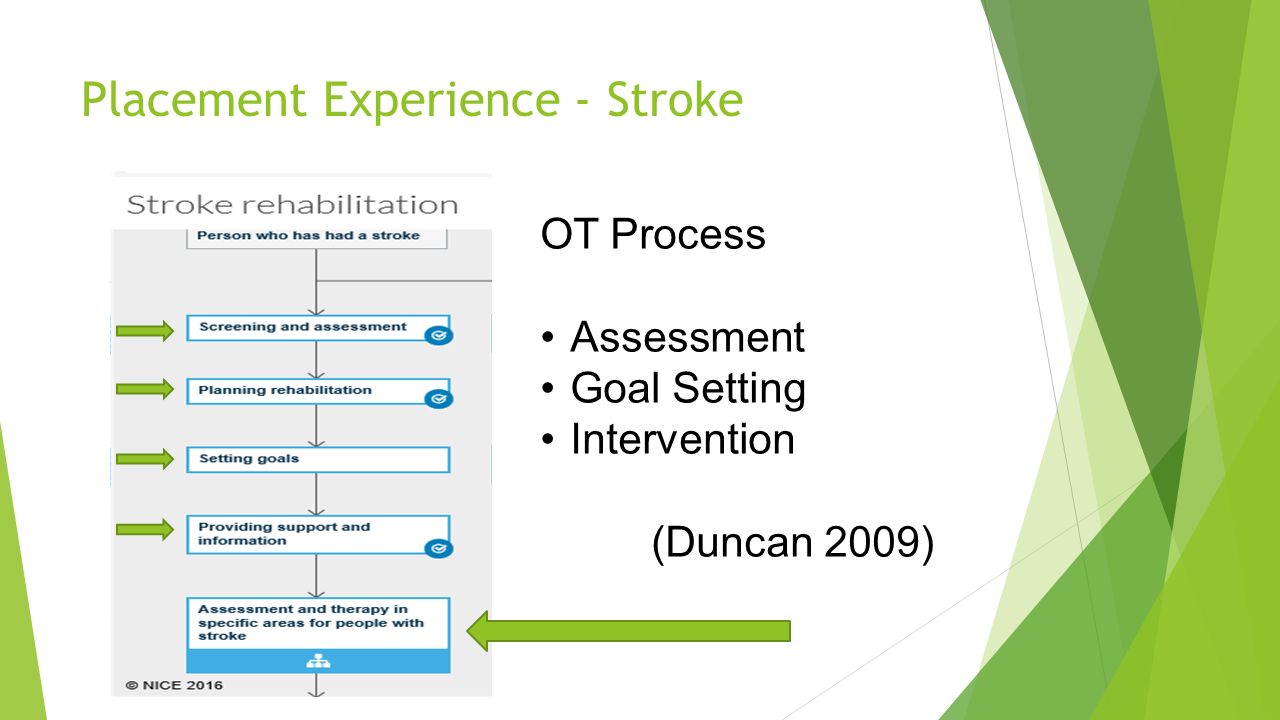 Placement Experience - Stroke

Stroke rehabilitation

Person who has had a stroke

Screening and assessment

Planning rehabilitation

Setting goals

Providing support and information

Assessment and therapy in specific areas for people with stroke

© NICE 2016

OT Process

• Assessment
• Goal Setting
• Intervention

(Duncan 2009)